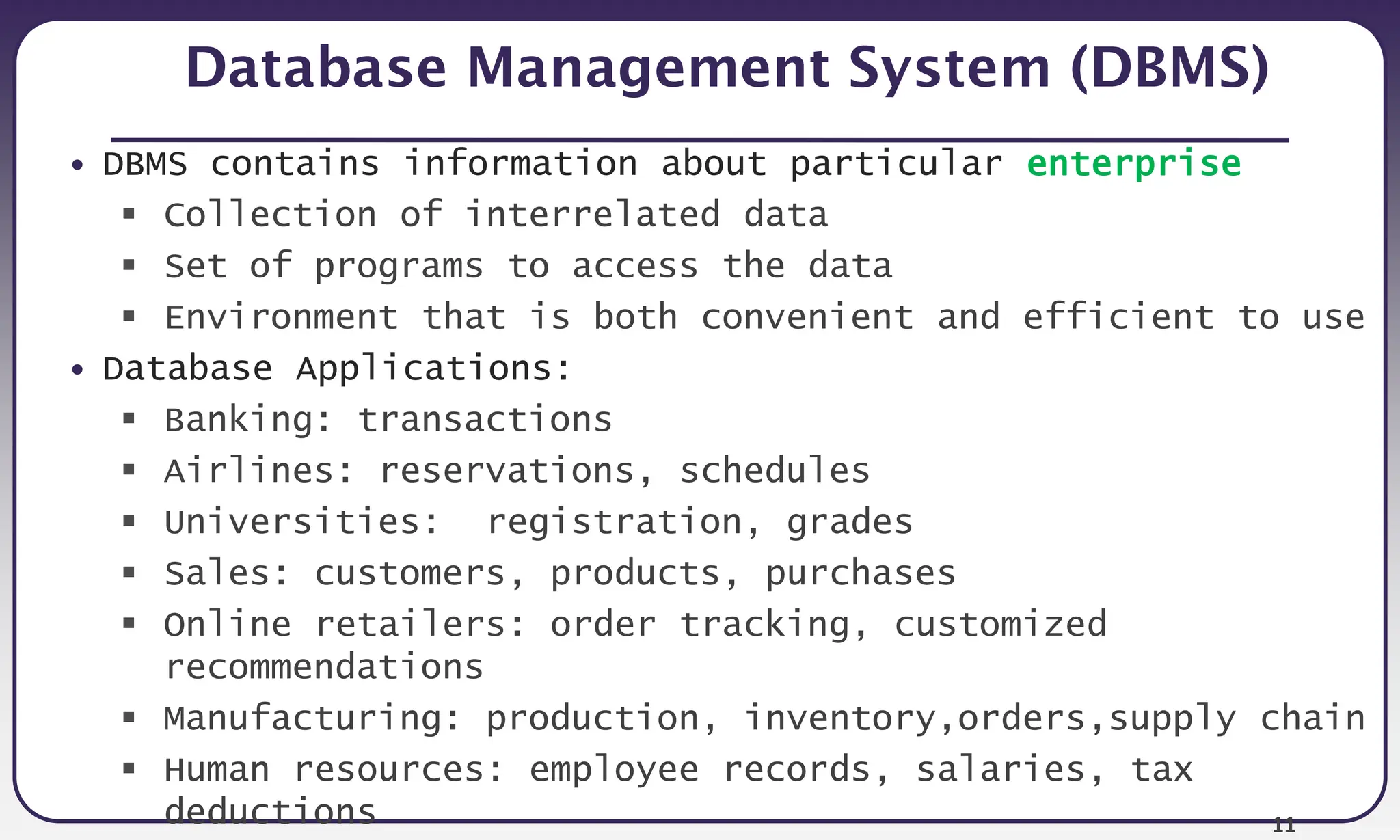 Database Management System (DBMS)

• DBMS contains information about particular enterprise
 ▪ Collection of interrelated data
 ▪ Set of programs to access the data
 ▪ Environment that is both convenient and efficient to use
• Database Applications:
 ▪ Banking: transactions
 ▪ Airlines: reservations, schedules
 ▪ Universities: registration, grades
 ▪ Sales: customers, products, purchases
 ▪ Online retailers: order tracking, customized recommendations
 ▪ Manufacturing: production, inventory,orders,supply chain
 ▪ Human resources: employee records, salaries, tax deductions

11